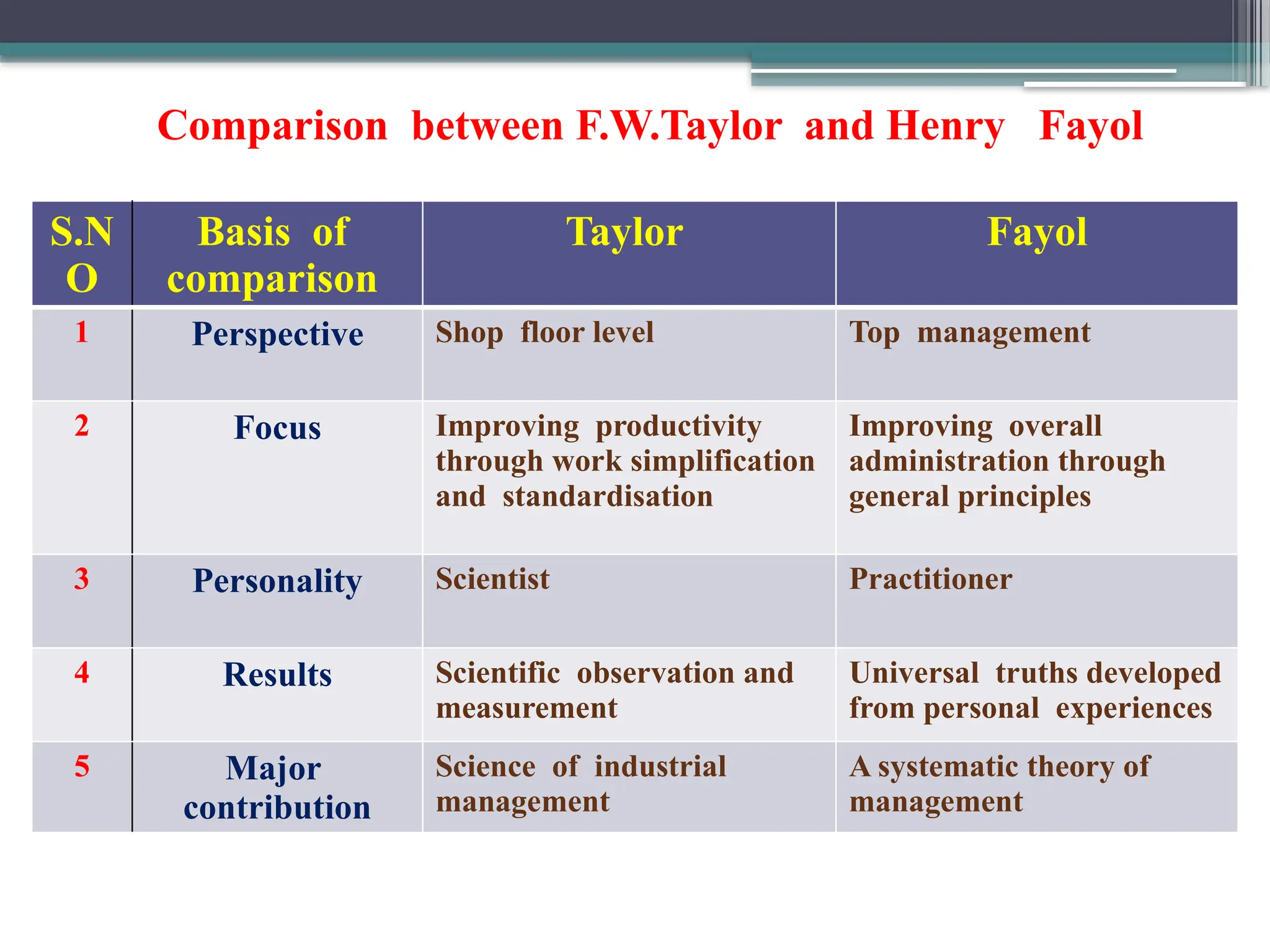 Comparison between F.W.Taylor and Henry Fayol

| S.NO | Basis of comparison | Taylor | Fayol |
|---|---|---|---|
| 1 | Perspective | Shop floor level | Top management |
| 2 | Focus | Improving productivity through work simplification and standardisation | Improving overall administration through general principles |
| 3 | Personality | Scientist | Practitioner |
| 4 | Results | Scientific observation and measurement | Universal truths developed from personal experiences |
| 5 | Major contribution | Science of industrial management | A systematic theory of management |